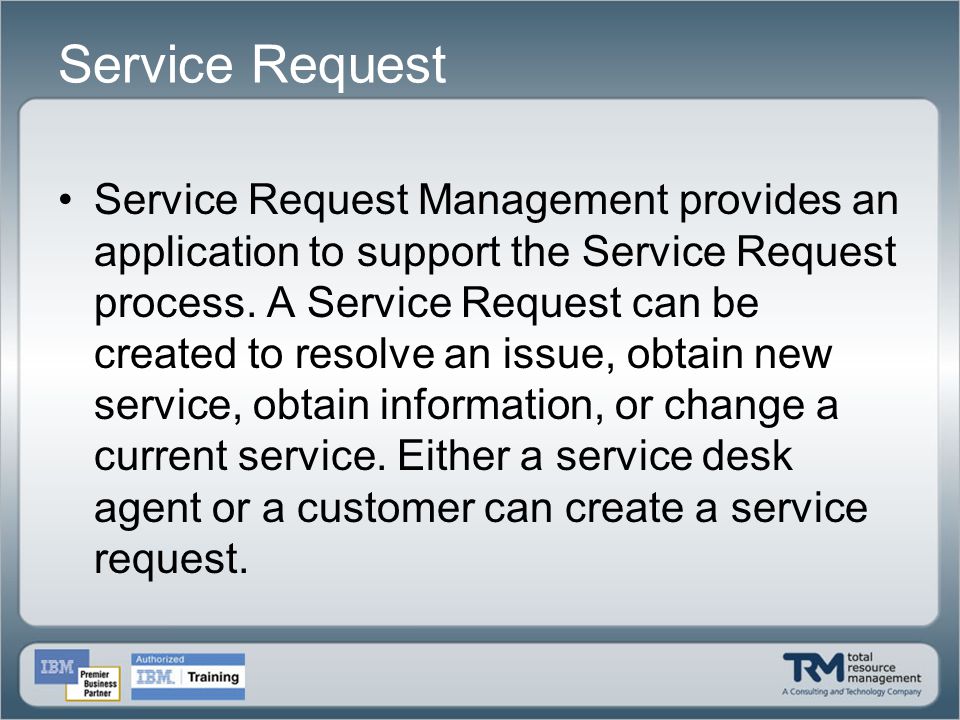 Service Request

• Service Request Management provides an application to support the Service Request process. A Service Request can be created to resolve an issue, obtain new service, obtain information, or change a current service. Either a service desk agent or a customer can create a service request.

IBM Premier Business Partner

Authorized IBM Training

TRM total resource management
A Consulting and Technology Company